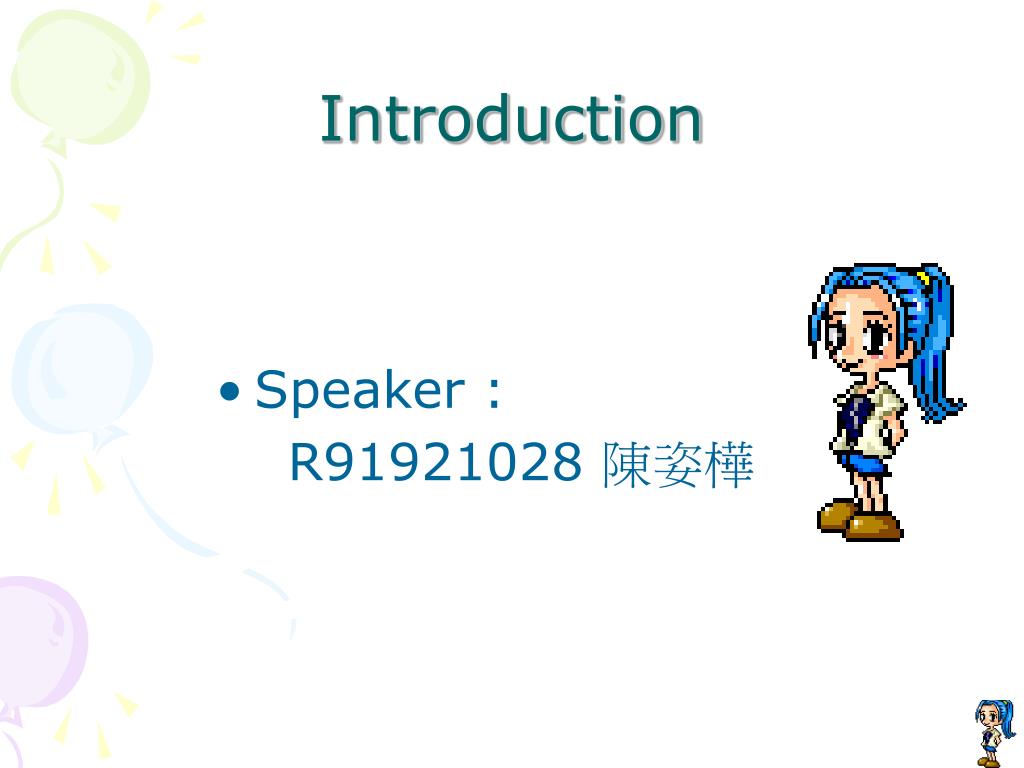 Introduction

• Speaker :
R91921028 陳姿樺